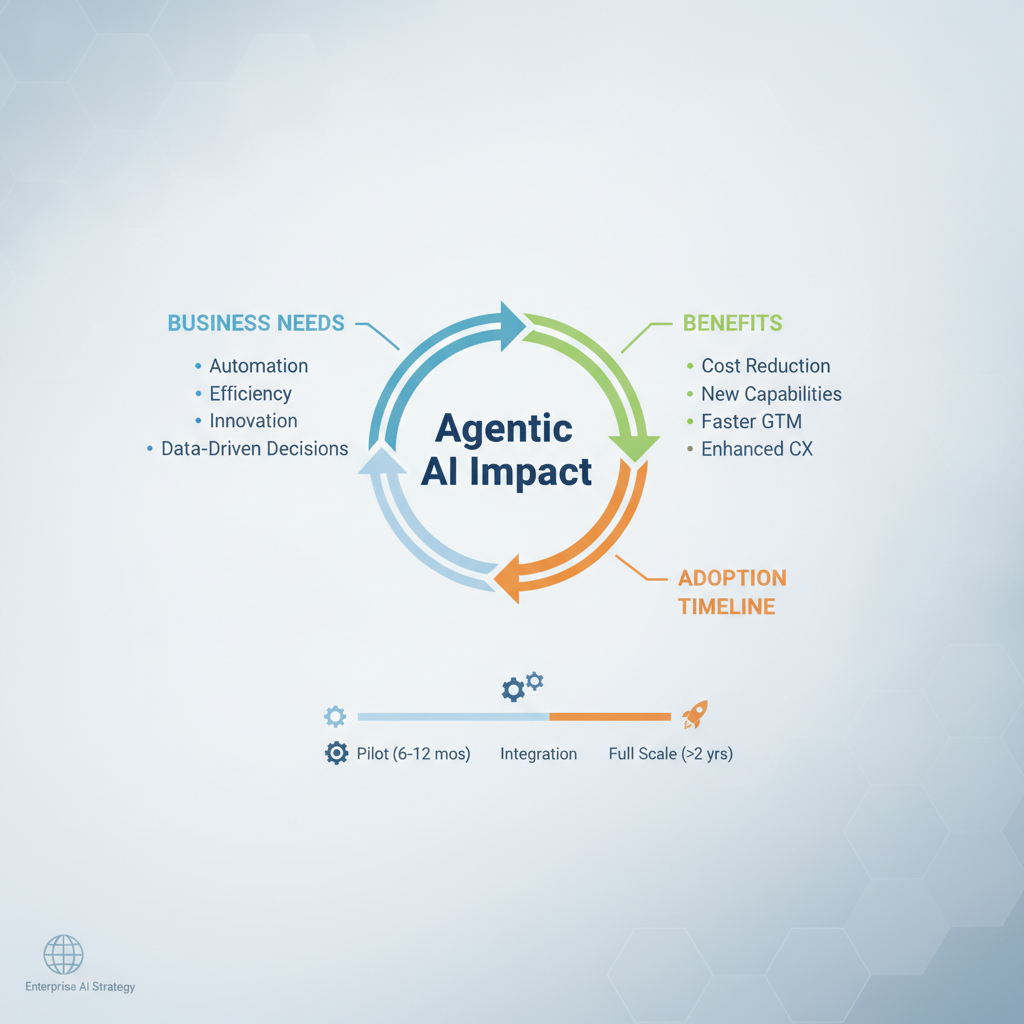 BUSINESS NEEDS
• Automation
• Efficiency
• Innovation
• Data-Driven Decisions

Agentic AI Impact

BENEFITS
• Cost Reduction
• New Capabilities
• Faster GTM
• Enhanced CX

ADOPTION TIMELINE

Pilot (6-12 mos)
Integration
Full Scale (>2 yrs)

Enterprise AI Strategy